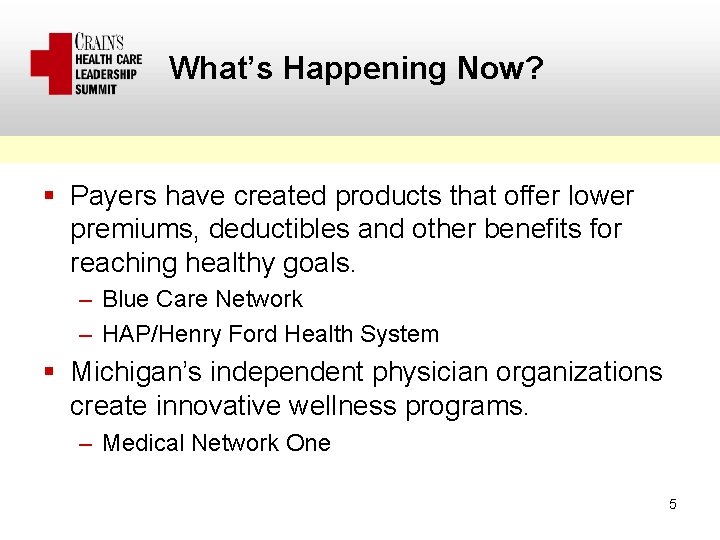 CRAIN'S
HEALTH CARE
LEADERSHIP
SUMMIT

What's Happening Now?

▪ Payers have created products that offer lower premiums, deductibles and other benefits for reaching healthy goals.
– Blue Care Network
– HAP/Henry Ford Health System

▪ Michigan's independent physician organizations create innovative wellness programs.
– Medical Network One

5